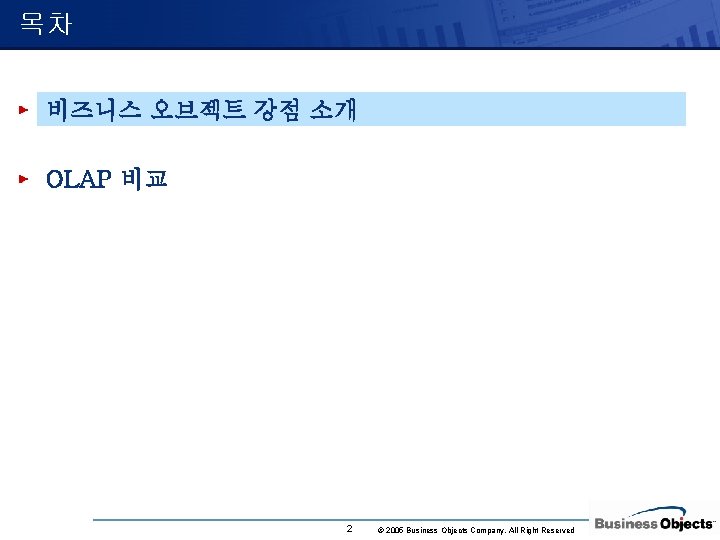 목차

비즈니스 오브젝트 강점 소개

OLAP 비교

2

© 2006 Business Objects Company. All Right Reserved

Business Objects™